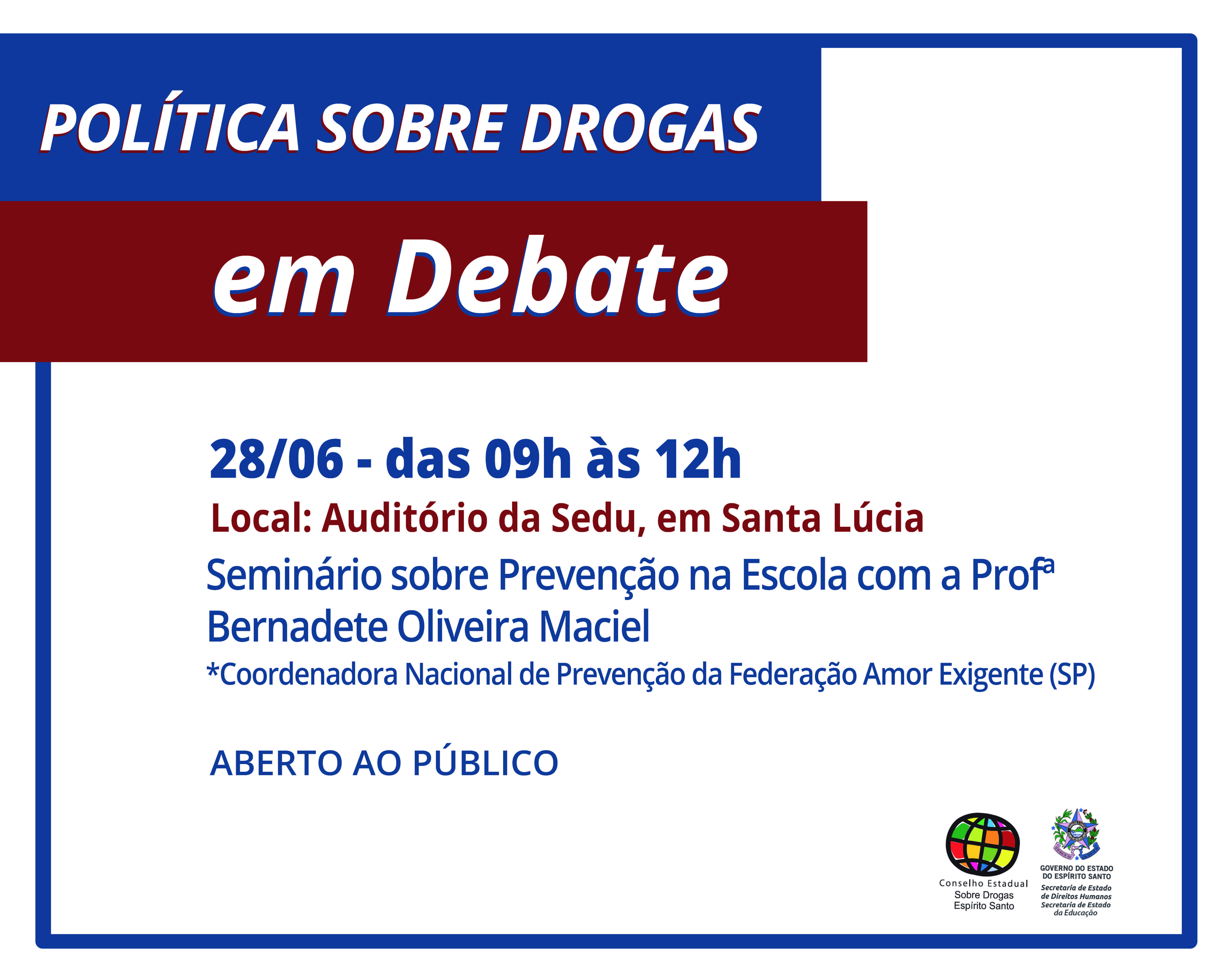 POLÍTICA SOBRE DROGAS

em Debate

28/06 - das 09h às 12h

Local: Auditório da Sedu, em Santa Lúcia

Seminário sobre Prevenção na Escola com a Profª Bernadete Oliveira Maciel

*Coordenadora Nacional de Prevenção da Federação Amor Exigente (SP)

ABERTO AO PÚBLICO

Conselho Estadual Sobre Drogas Espírito Santo

GOVERNO DO ESTADO DO ESPÍRITO SANTO
Secretaria de Estado de Direitos Humanos
Secretaria de Estado da Educação